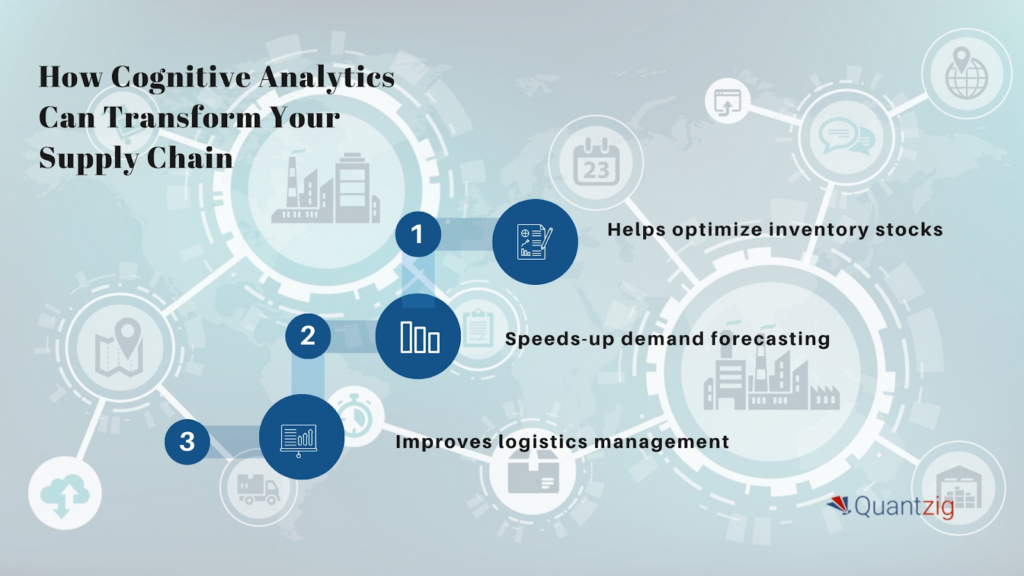 How Cognitive Analytics Can Transform Your Supply Chain

23

1

Helps optimize inventory stocks

2

Speeds-up demand forecasting

3

Improves logistics management

Quantzig